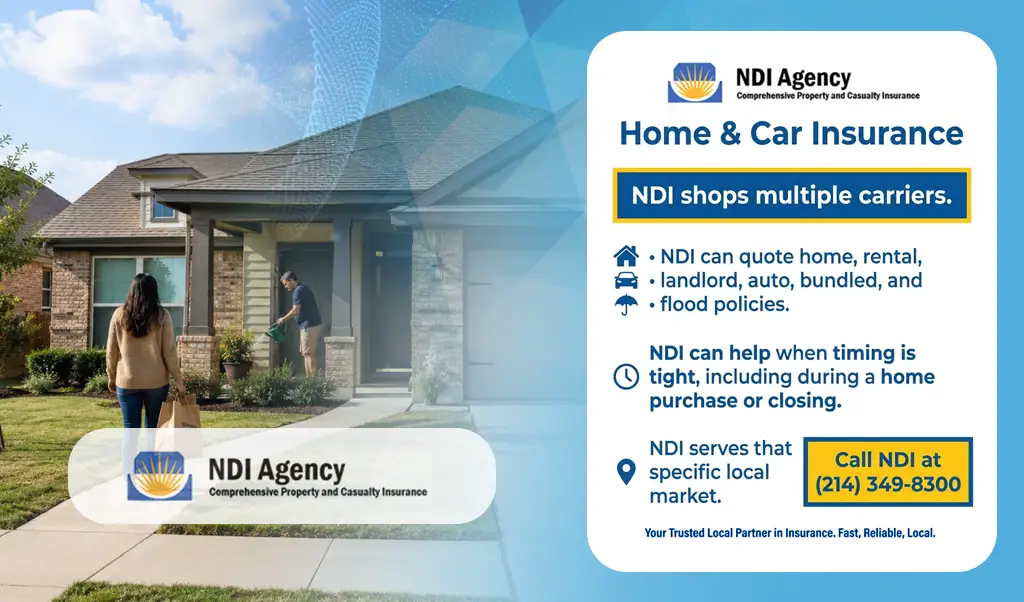 NDI Agency
Comprehensive Property and Casualty Insurance

NDI Agency
Comprehensive Property and Casualty Insurance

Home & Car Insurance

NDI shops multiple carriers.

• NDI can quote home, rental,
• landlord, auto, bundled, and
• flood policies.

NDI can help when timing is tight, including during a home purchase or closing.

NDI serves that specific local market.

Call NDI at (214) 349-8300

Your Trusted Local Partner in Insurance. Fast, Reliable, Local.